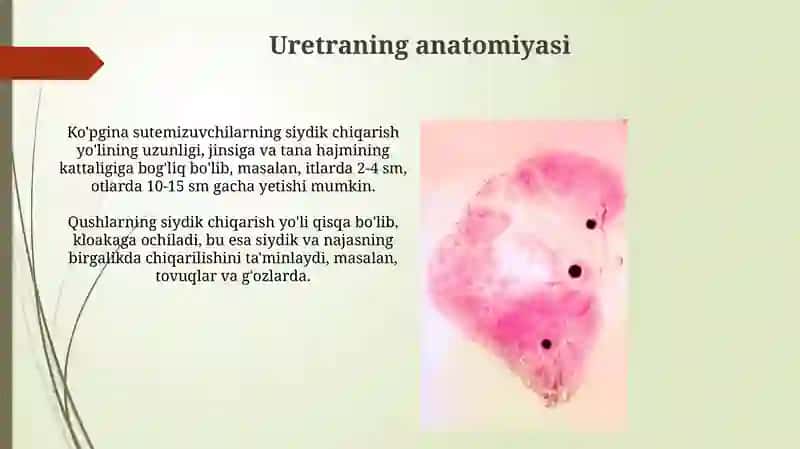 Uretraning anatomiyasi

Ko'pgina sutemizuvchilarning siydik chiqarish yo'lining uzunligi, jinsiga va tana hajmining kattaligiga bog'liq bo'lib, masalan, itlarda 2-4 sm, otlarda 10-15 sm gacha yetishi mumkin.

Qushlarning siydik chiqarish yo'li qisqa bo'lib, kloakaga ochiladi, bu esa siydik va najasning birgalikda chiqarilishini ta'minlaydi, masalan, tovuqlar va g'ozlarda.